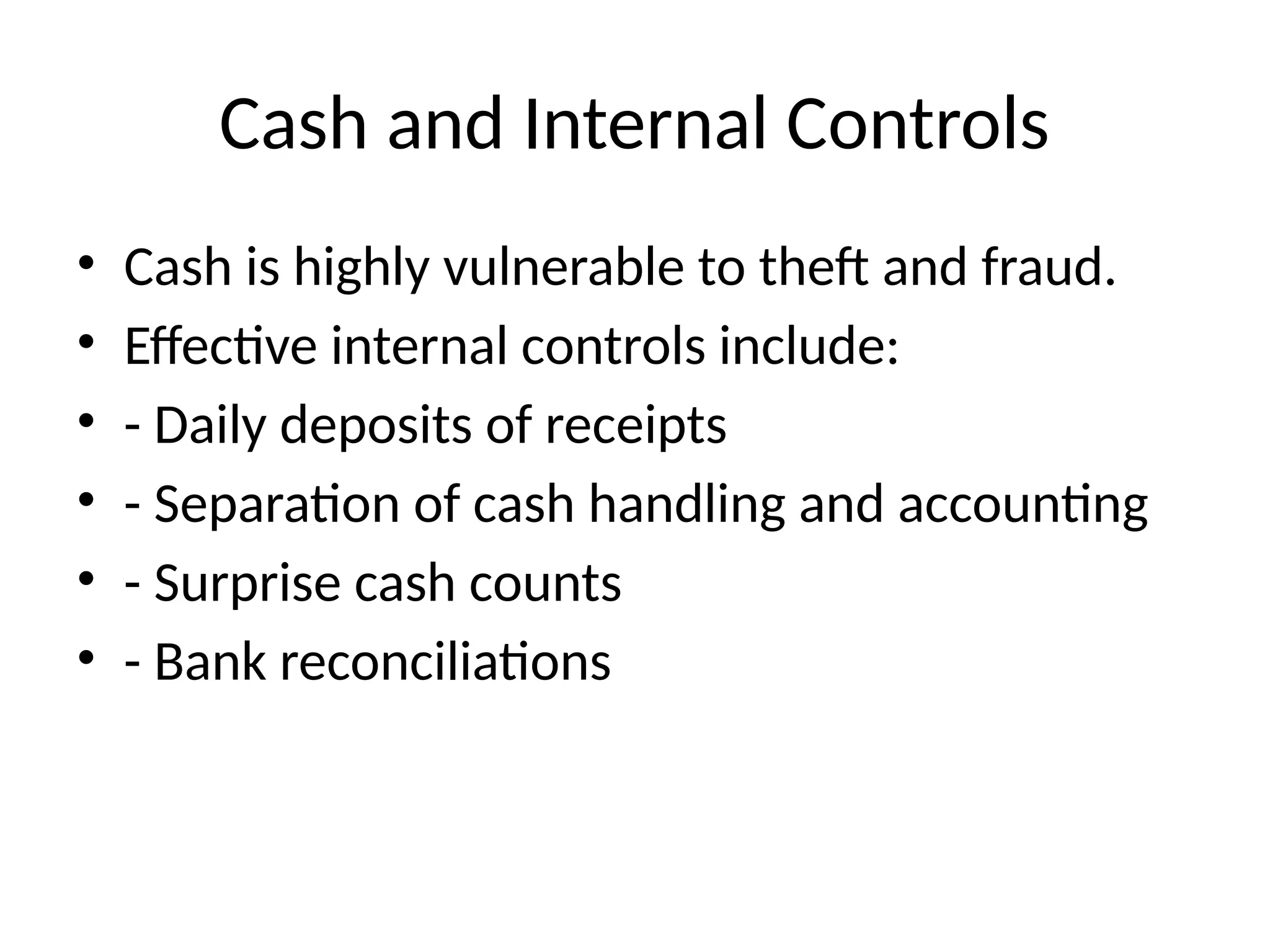 Cash and Internal Controls

• Cash is highly vulnerable to theft and fraud.
• Effective internal controls include:
• - Daily deposits of receipts
• - Separation of cash handling and accounting
• - Surprise cash counts
• - Bank reconciliations